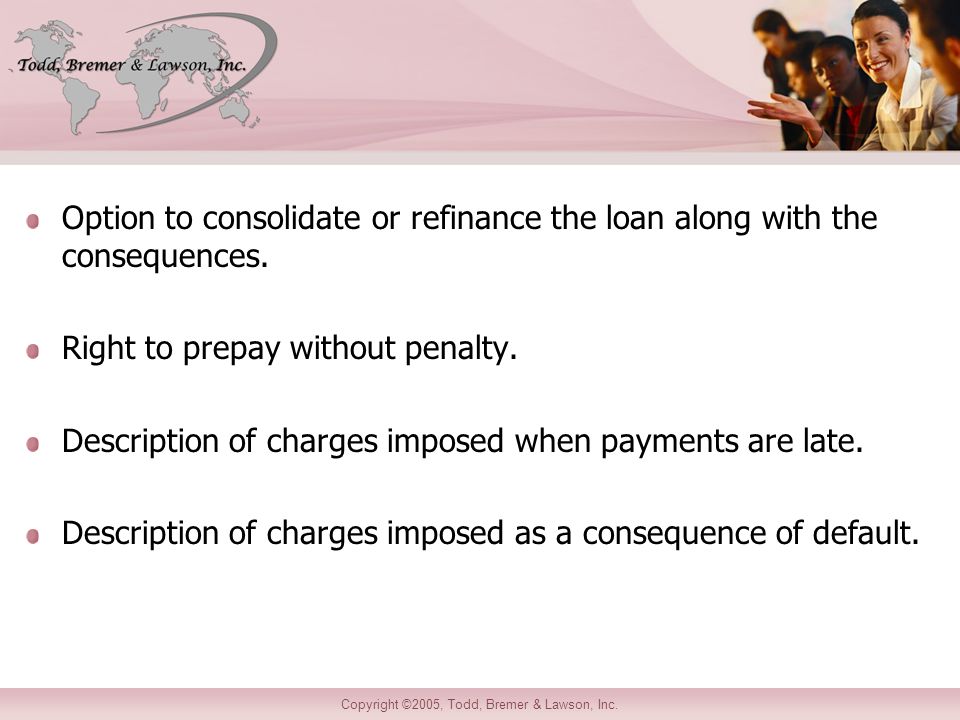 Todd, Bremer & Lawson, Inc.

Option to consolidate or refinance the loan along with the consequences.

Right to prepay without penalty.

Description of charges imposed when payments are late.

Description of charges imposed as a consequence of default.

Copyright ©2005, Todd, Bremer & Lawson, Inc.